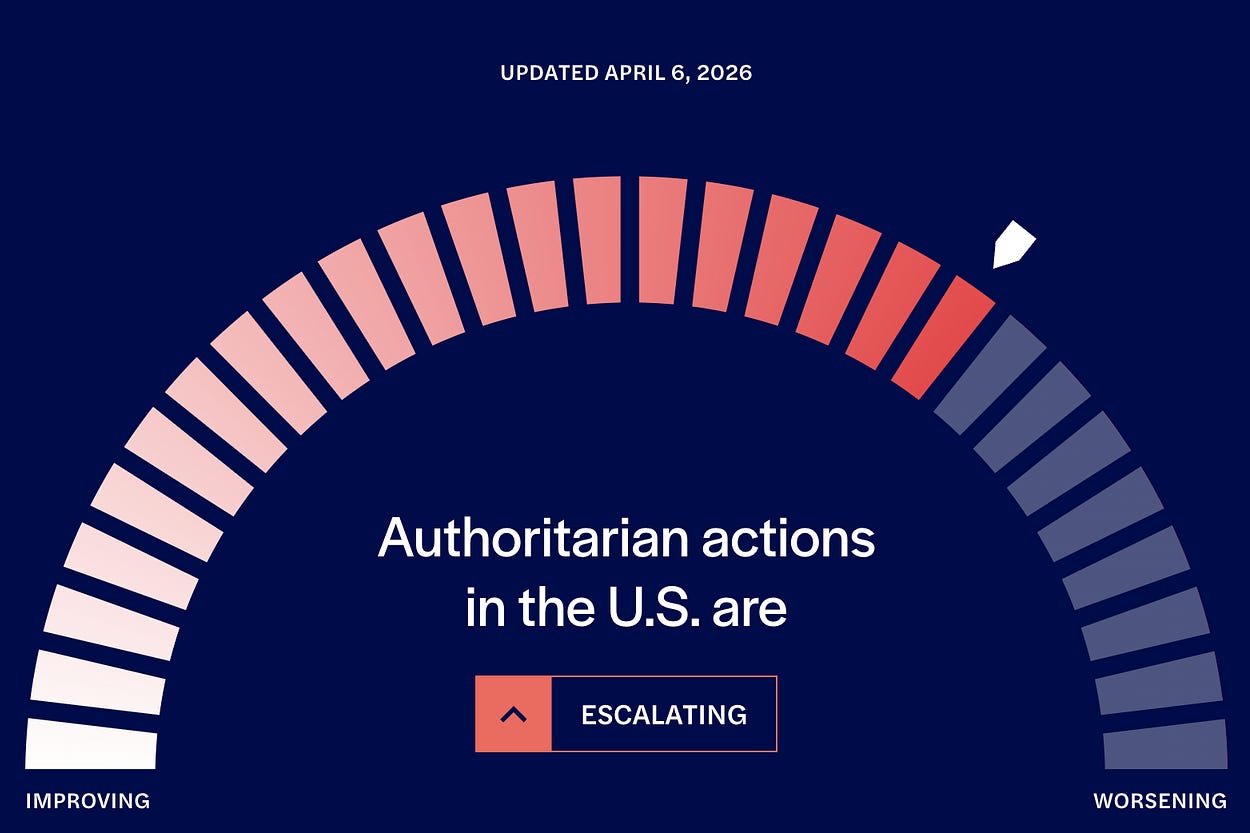 UPDATED APRIL 6, 2026

Authoritarian actions in the U.S. are

ESCALATING

IMPROVING

WORSENING